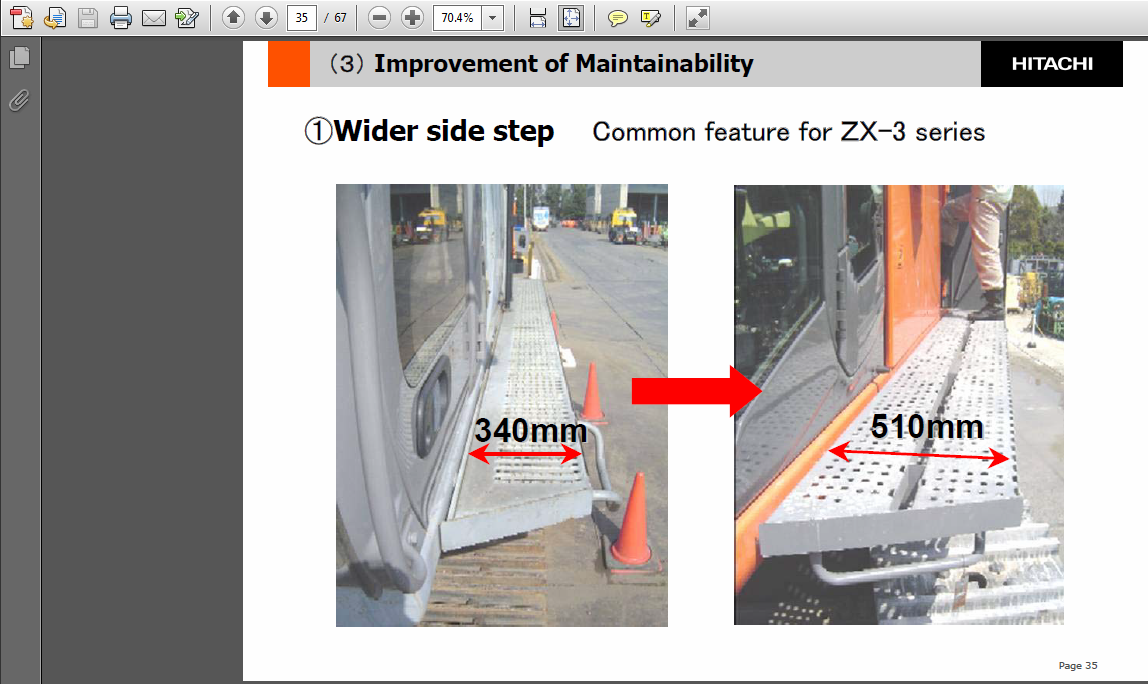 35 / 67

70.4%

(3) Improvement of Maintainability

HITACHI

①Wider side step Common feature for ZX-3 series

340mm

510mm

Page 35